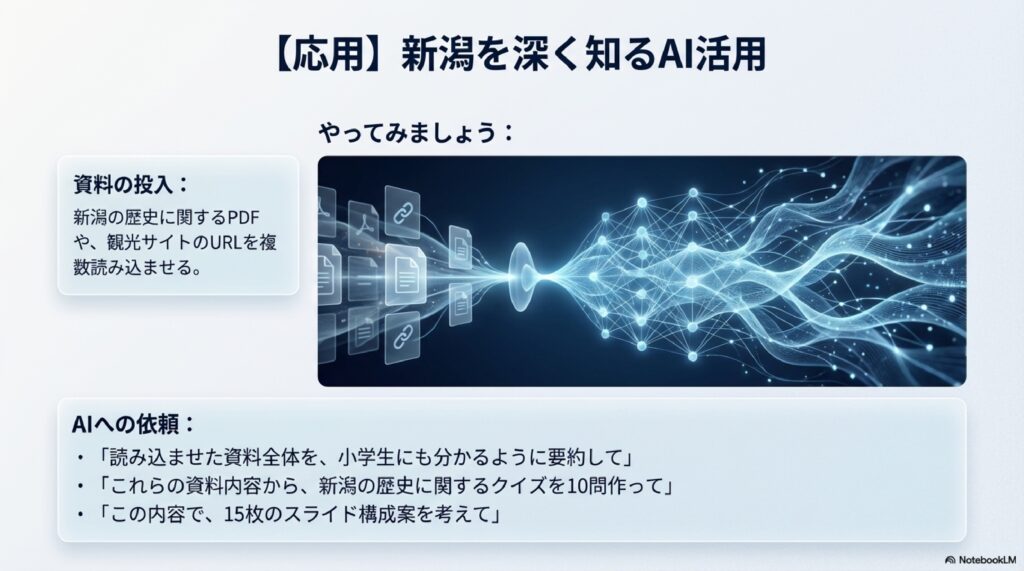 【応用】新潟を深く知るAI活用

やってみましょう：

資料の投入：
新潟の歴史に関するPDFや、観光サイトのURLを複数読み込ませる。

AIへの依頼：
・「読み込ませた資料全体を、小学生にも分かるように要約して」
・「これらの資料内容から、新潟の歴史に関するクイズを10問作って」
・「この内容で、15枚のスライド構成案を考えて」

NotebookLM